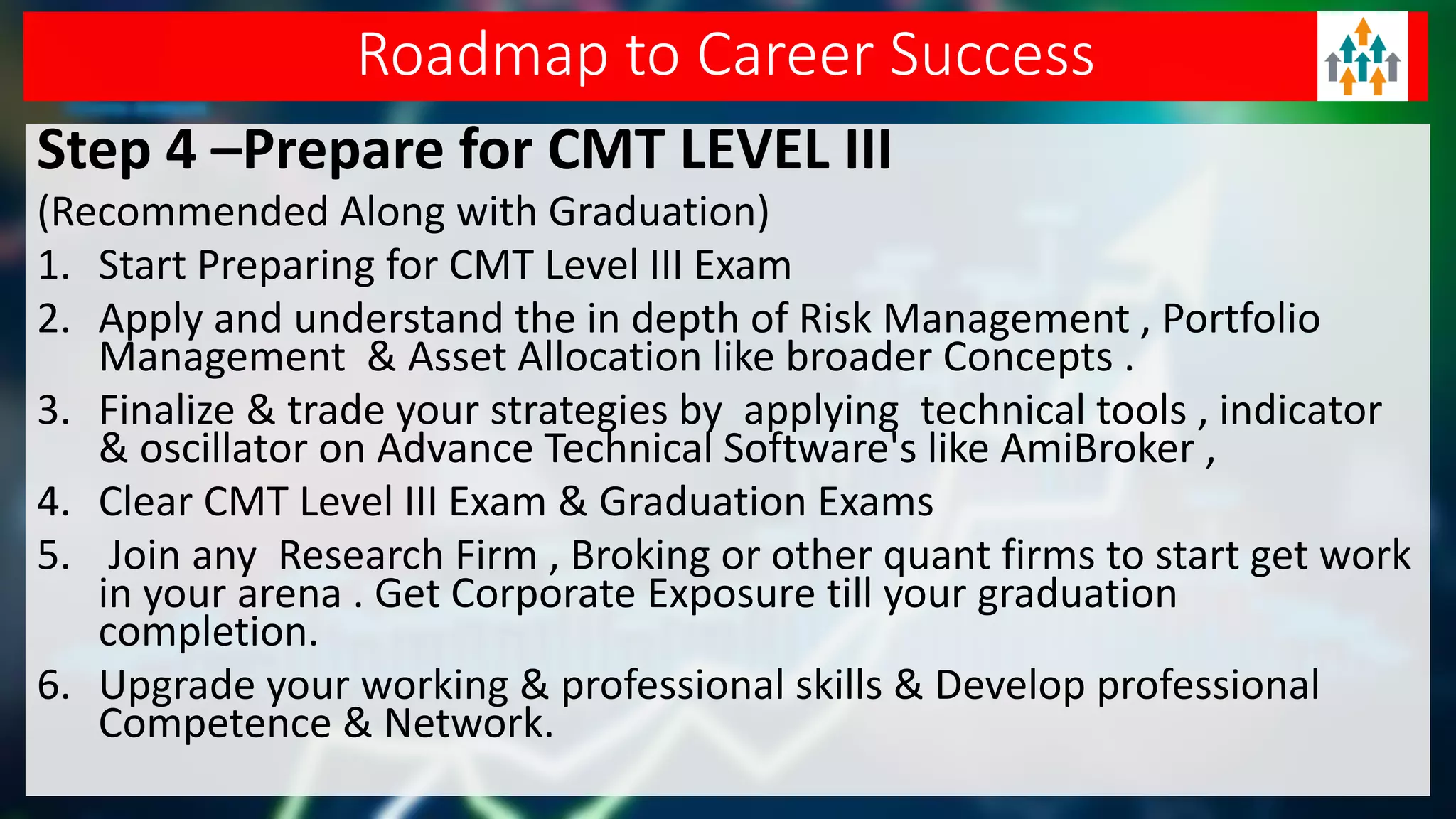 Roadmap to Career Success

Step 4 –Prepare for CMT LEVEL III

(Recommended Along with Graduation)

1. Start Preparing for CMT Level III Exam
2. Apply and understand the in depth of Risk Management , Portfolio Management & Asset Allocation like broader Concepts .
3. Finalize & trade your strategies by applying technical tools , indicator & oscillator on Advance Technical Software's like AmiBroker ,
4. Clear CMT Level III Exam & Graduation Exams
5. Join any Research Firm , Broking or other quant firms to start get work in your arena . Get Corporate Exposure till your graduation completion.
6. Upgrade your working & professional skills & Develop professional Competence & Network.